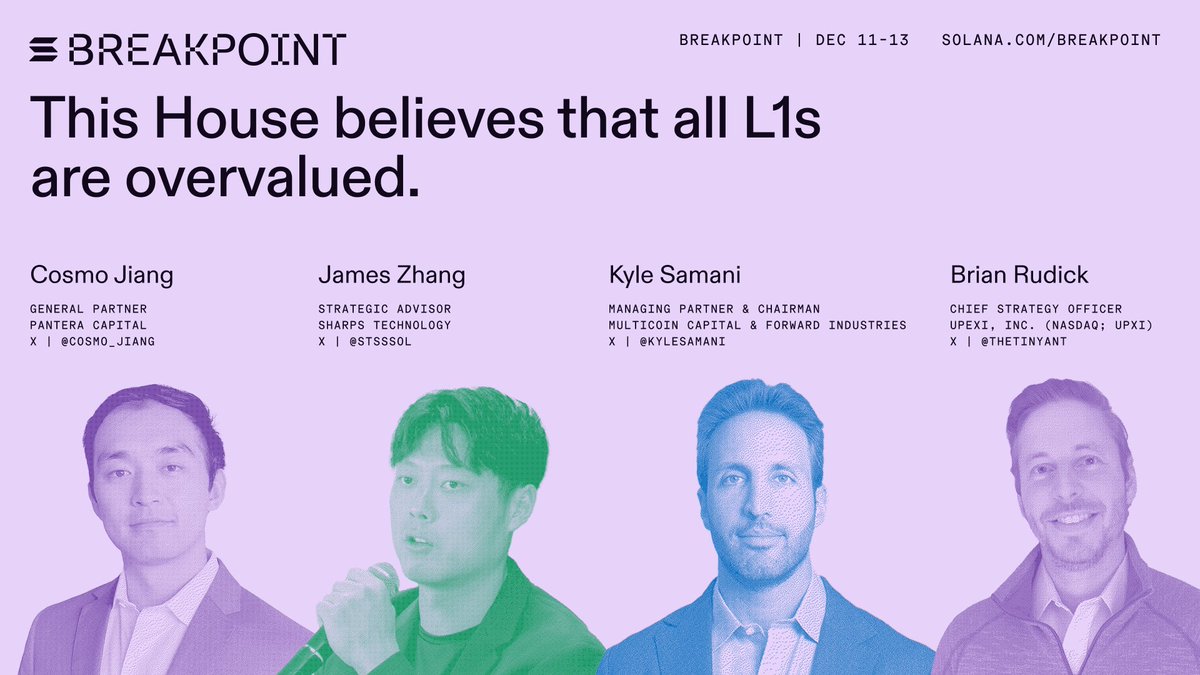 BREAKPOINT

BREAKPOINT | DEC 11-13 SOLANA.COM/BREAKPOINT

This House believes that all L1s are overvalued.

Cosmo Jiang
GENERAL PARTNER
PANTERA CAPITAL
X | @COSMO_JIANG

James Zhang
STRATEGIC ADVISOR
SHARPS TECHNOLOGY
X | @STSSSOL

Kyle Samani
MANAGING PARTNER & CHAIRMAN
MULTICOIN CAPITAL & FORWARD INDUSTRIES
X | @KYLESAMANI

Brian Rudick
CHIEF STRATEGY OFFICER
UPEXI, INC. (NASDAQ; UPXI)
X | @THETINYANT